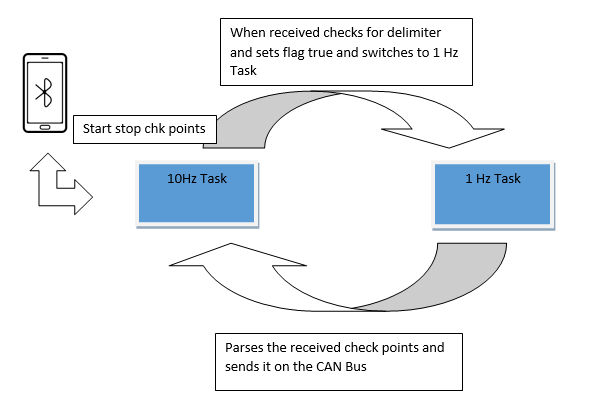 When received checks for delimiter and sets flag true and switches to 1 Hz Task

Start stop chk points

10Hz Task

1 Hz Task

Parses the received check points and sends it on the CAN Bus